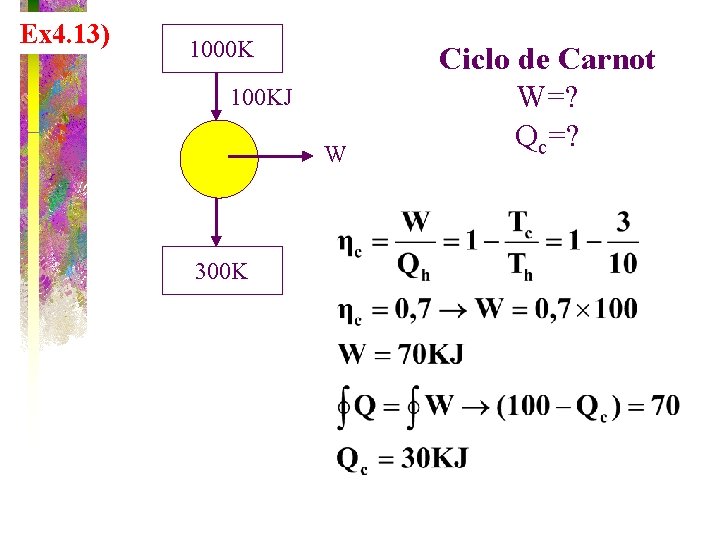 Ex4.13)

1000K

100KJ

W

300K

Ciclo de Carnot
W=?
$Q_c$=?

$\eta_c = \frac{W}{Q_h} = 1 - \frac{T_c}{T_h} = 1 - \frac{3}{10}$

$\eta_c = 0,7 \rightarrow W = 0,7 \times 100$

$W = 70KJ$

$\oint Q = \oint W \rightarrow (100 - Q_c) = 70$

$Q_c = 30KJ$